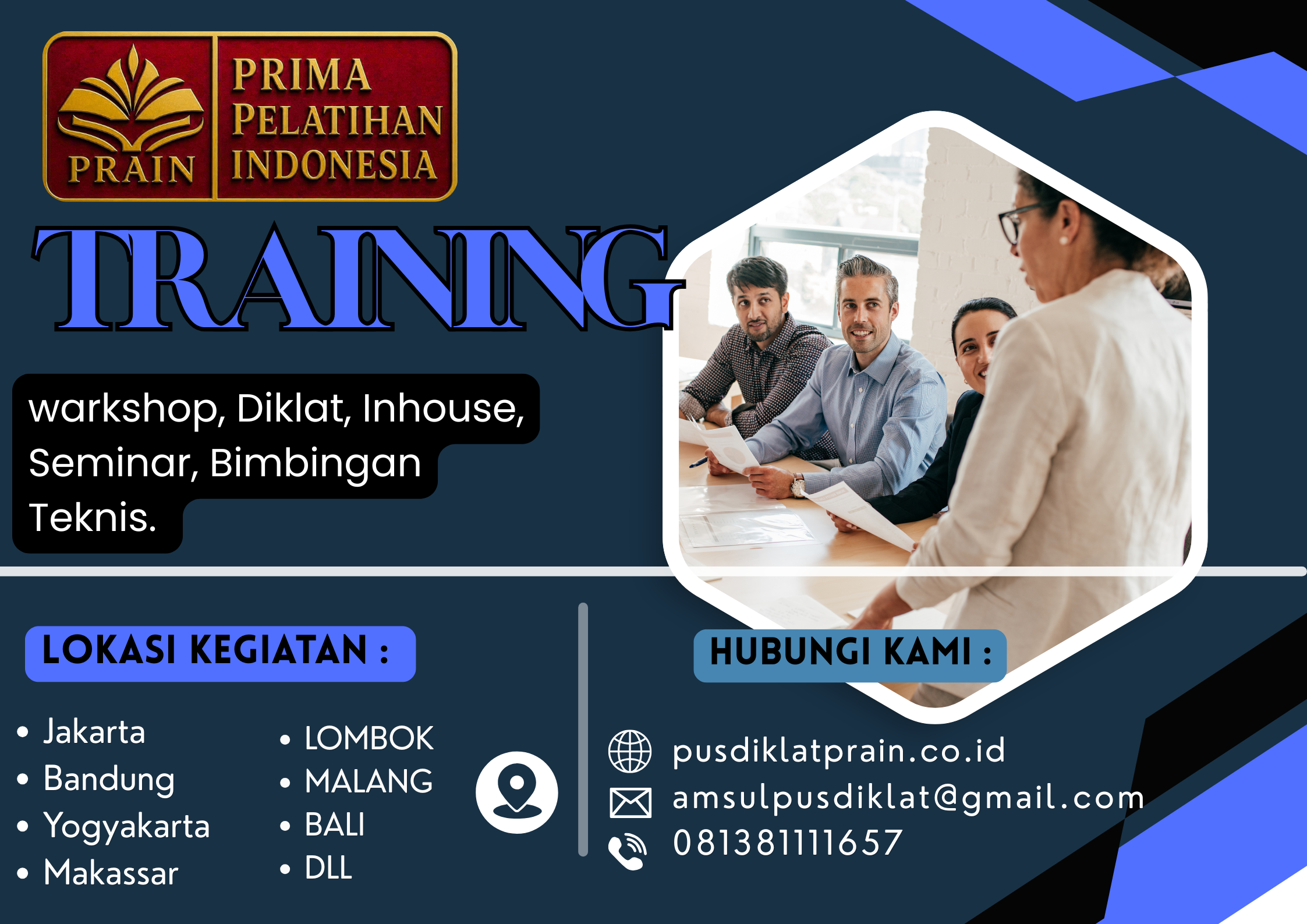 PRAIN
PRIMA PELATIHAN INDONESIA

TRAINING

warkshop, Diklat, Inhouse, Seminar, Bimbingan Teknis.

LOKASI KEGIATAN :

- Jakarta
- Bandung
- Yogyakarta
- Makassar

- LOMBOK
- MALANG
- BALI
- DLL

HUBUNGI KAMI :

pusdiklatprain.co.id
amsulpusdiklat@gmail.com
081381111657